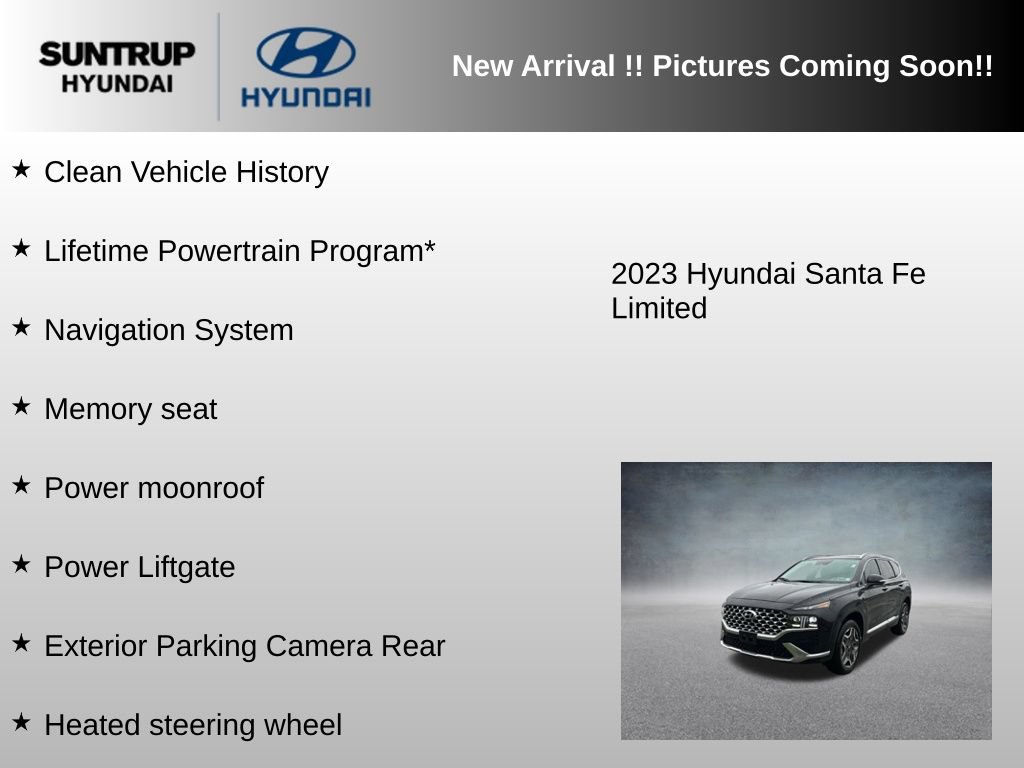 SUNTRUP HYUNDAI

HYUNDAI

New Arrival !! Pictures Coming Soon!!

★ Clean Vehicle History

★ Lifetime Powertrain Program*

★ Navigation System

★ Memory seat

★ Power moonroof

★ Power Liftgate

★ Exterior Parking Camera Rear

★ Heated steering wheel

2023 Hyundai Santa Fe Limited